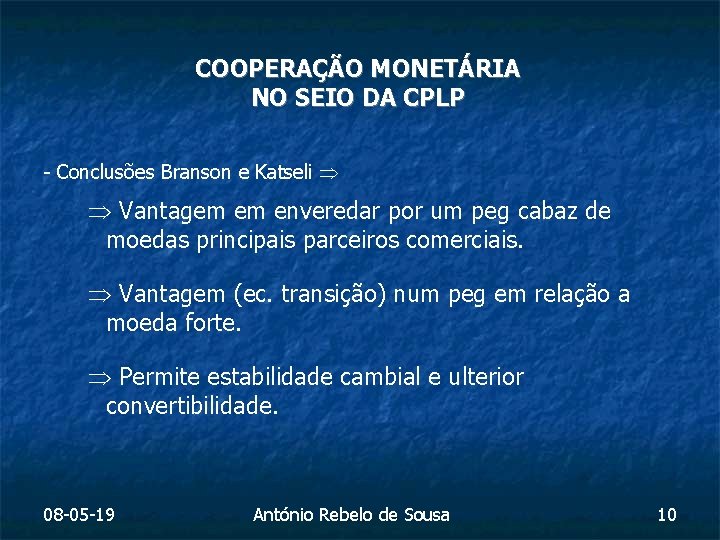 COOPERAÇÃO MONETÁRIA
NO SEIO DA CPLP

- Conclusões Branson e Katseli $\Rightarrow$

$\Rightarrow$ Vantagem em enveredar por um peg cabaz de moedas principais parceiros comerciais.

$\Rightarrow$ Vantagem (ec. transição) num peg em relação a moeda forte.

$\Rightarrow$ Permite estabilidade cambial e ulterior convertibilidade.

08-05-19

António Rebelo de Sousa

10